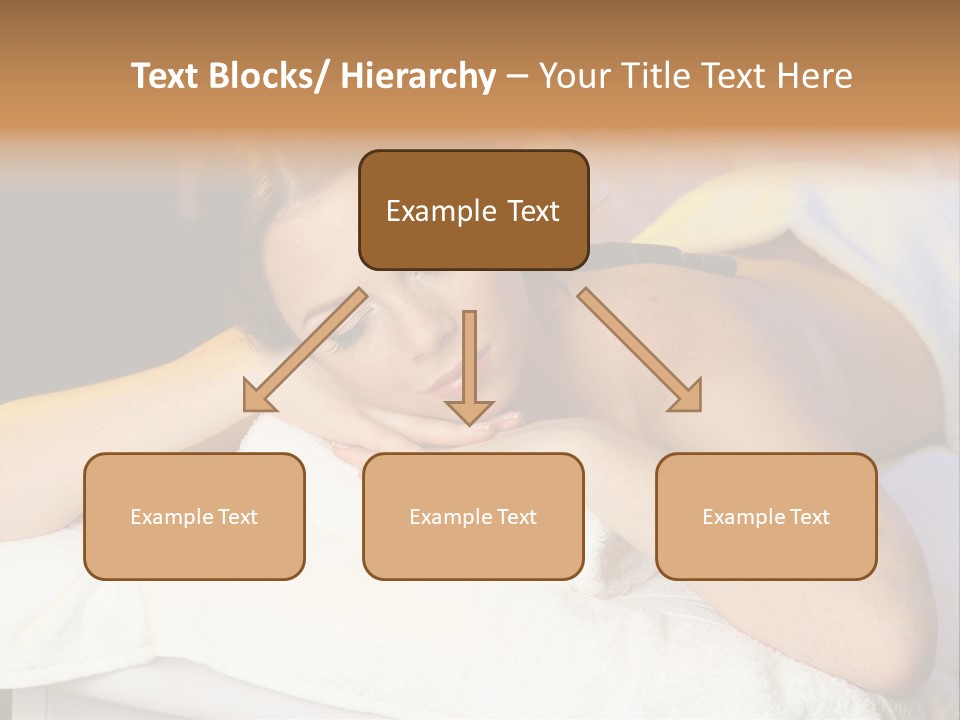 Text Blocks/ Hierarchy – Your Title Text Here

Example Text

Example Text

Example Text

Example Text